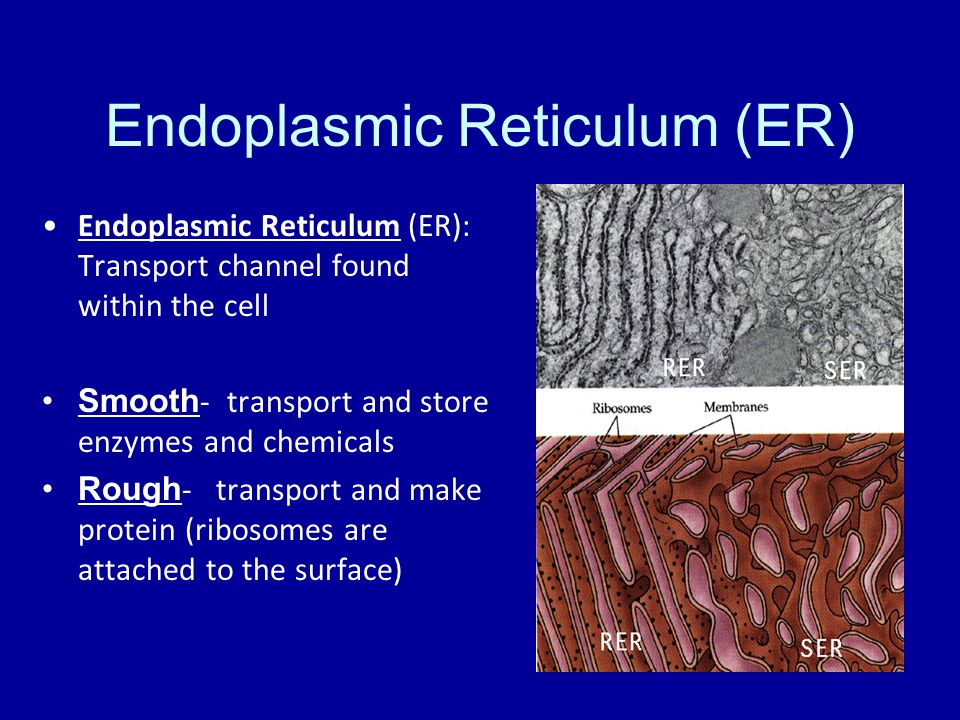 Endoplasmic Reticulum (ER)

• Endoplasmic Reticulum (ER): Transport channel found within the cell

• Smooth- transport and store enzymes and chemicals

• Rough- transport and make protein (ribosomes are attached to the surface)

RER

SER

Ribosomes

Membranes

RER

SER